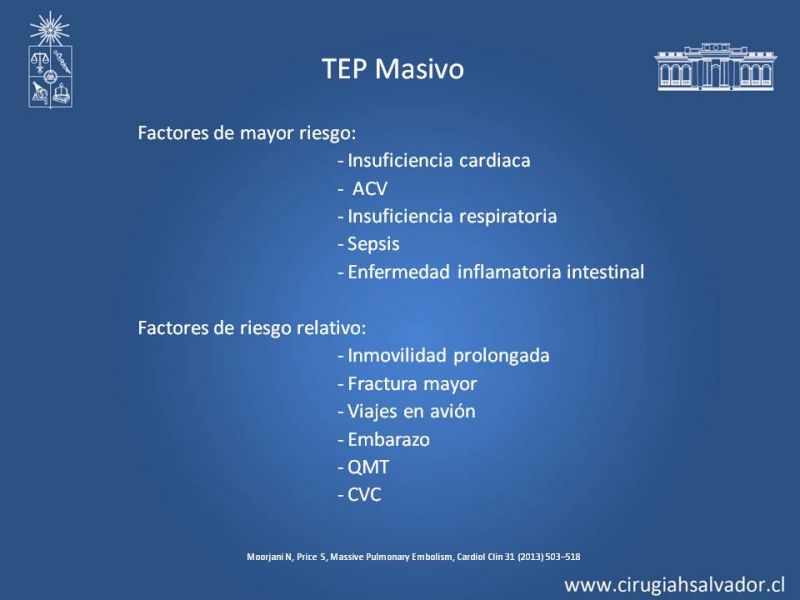 TEP Masivo

Factores de mayor riesgo:
- Insuficiencia cardiaca
- ACV
- Insuficiencia respiratoria
- Sepsis
- Enfermedad inflamatoria intestinal

Factores de riesgo relativo:
- Inmovilidad prolongada
- Fractura mayor
- Viajes en avión
- Embarazo
- QMT
- CVC

Moorjani N, Price S, Massive Pulmonary Embolism, Cardiol Clin 31 (2013) 503–518

www.cirugiahsalvador.cl